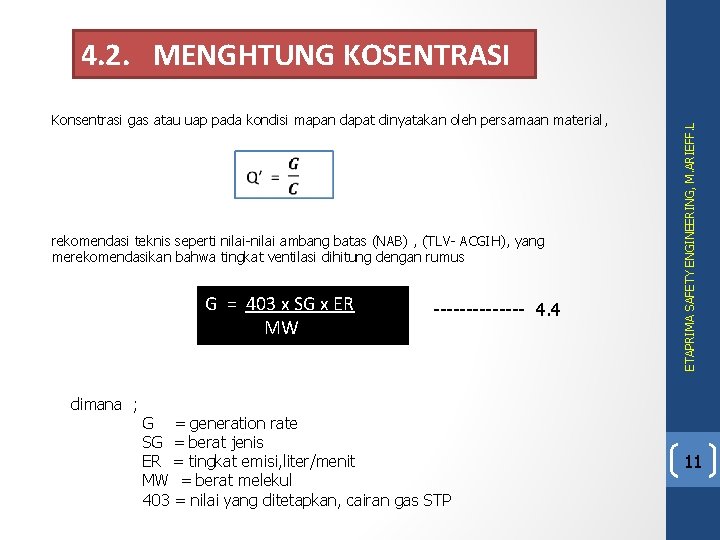 4.2. MENGHTUNG KOSENTRASI

Konsentrasi gas atau uap pada kondisi mapan dapat dinyatakan oleh persamaan material,

$Q' = \frac{G}{C}$

rekomendasi teknis seperti nilai-nilai ambang batas (NAB) , (TLV- ACGIH), yang merekomendasikan bahwa tingkat ventilasi dihitung dengan rumus

$G = \frac{403 \times SG \times ER}{MW}$

------------- 4.4

dimana ;
G = generation rate
SG = berat jenis
ER = tingkat emisi,liter/menit
MW = berat melekul
403 = nilai yang ditetapkan, cairan gas STP

ETAPRIMA SAFETY ENGINEERING, M.ARIEFF.L

11